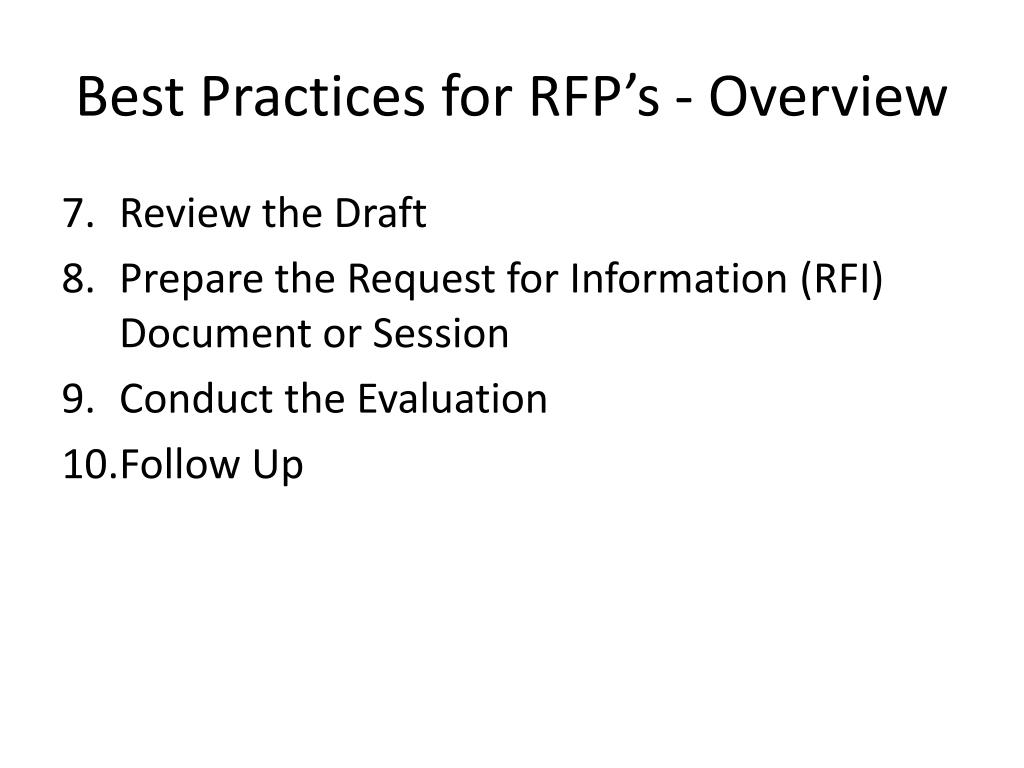 Best Practices for RFP’s - Overview

7. Review the Draft
8. Prepare the Request for Information (RFI) Document or Session
9. Conduct the Evaluation
10. Follow Up